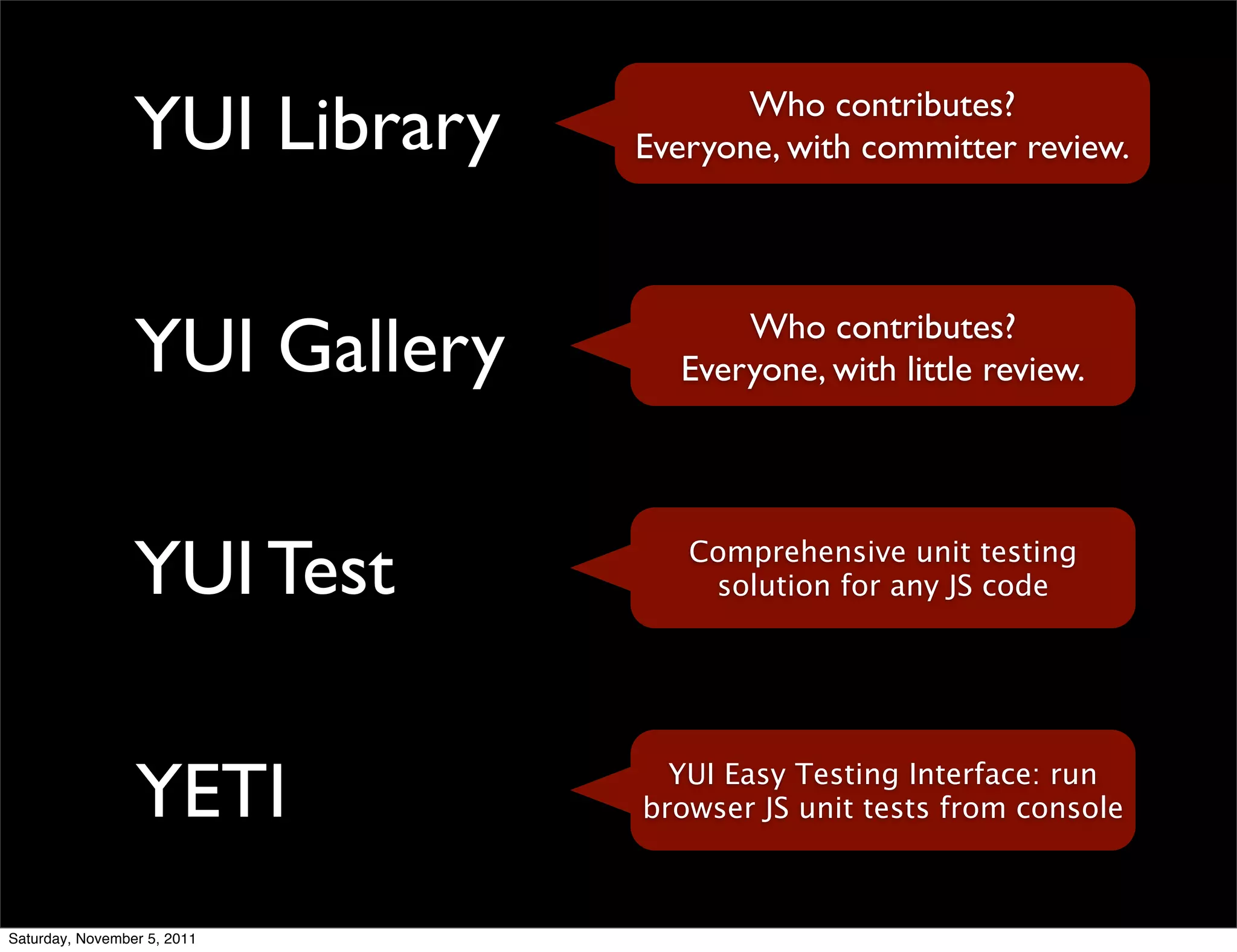 YUI Library

Who contributes?
Everyone, with committer review.

YUI Gallery

Who contributes?
Everyone, with little review.

YUI Test

Comprehensive unit testing solution for any JS code

YETI

YUI Easy Testing Interface: run browser JS unit tests from console

Saturday, November 5, 2011